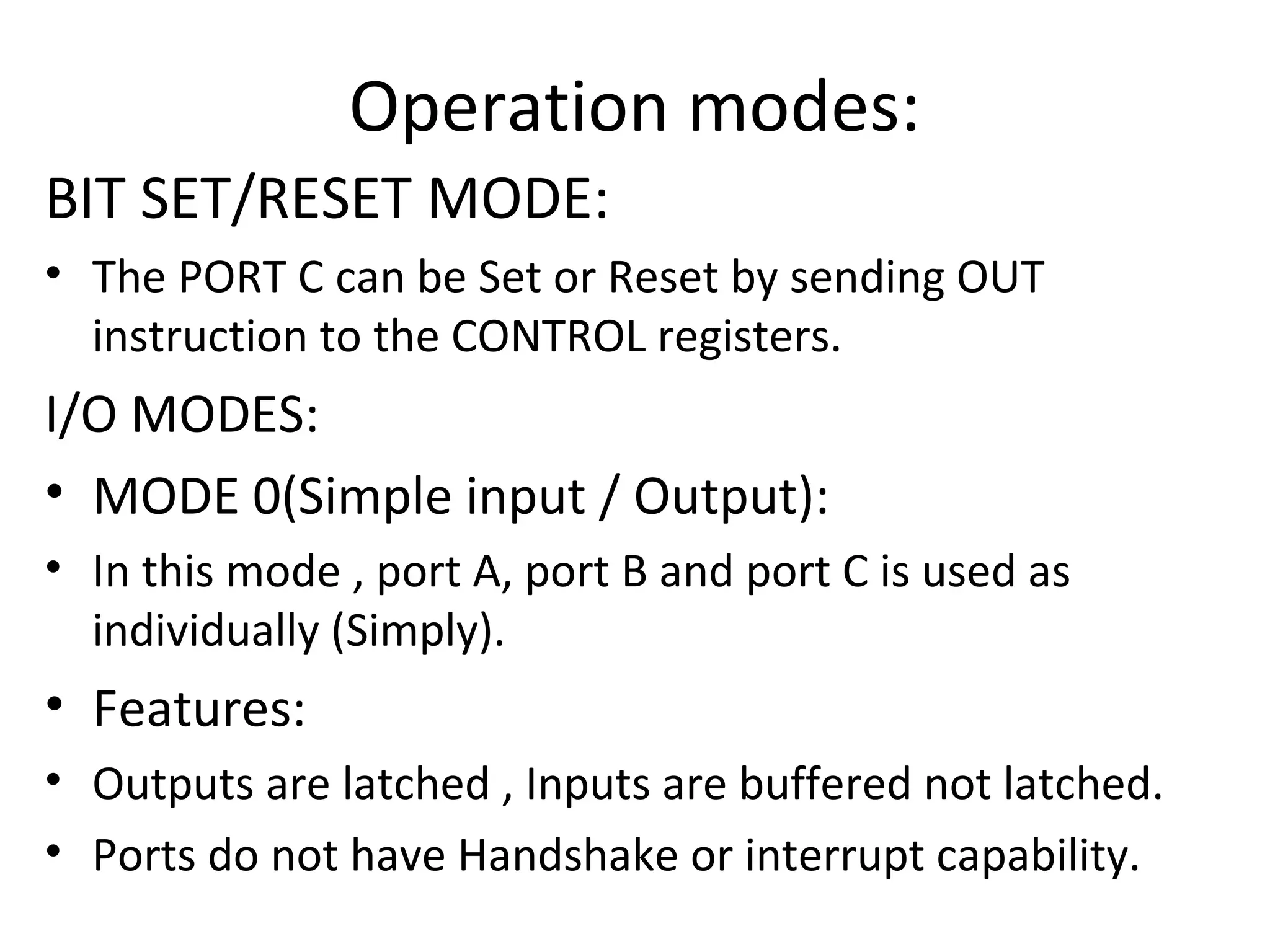 Operation modes:

BIT SET/RESET MODE:

• The PORT C can be Set or Reset by sending OUT instruction to the CONTROL registers.

I/O MODES:

• MODE 0(Simple input / Output):

• In this mode , port A, port B and port C is used as individually (Simply).

• Features:

• Outputs are latched , Inputs are buffered not latched.

• Ports do not have Handshake or interrupt capability.